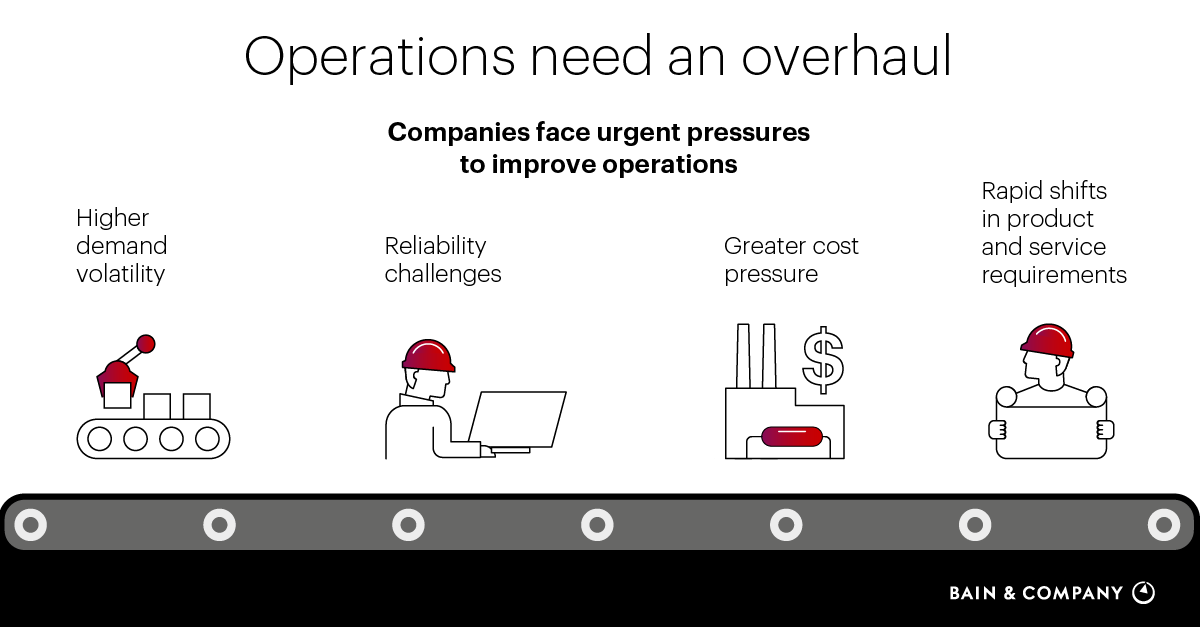 Operations need an overhaul

Companies face urgent pressures to improve operations

Higher demand volatility

Reliability challenges

Greater cost pressure

Rapid shifts in product and service requirements

$

BAIN & COMPANY